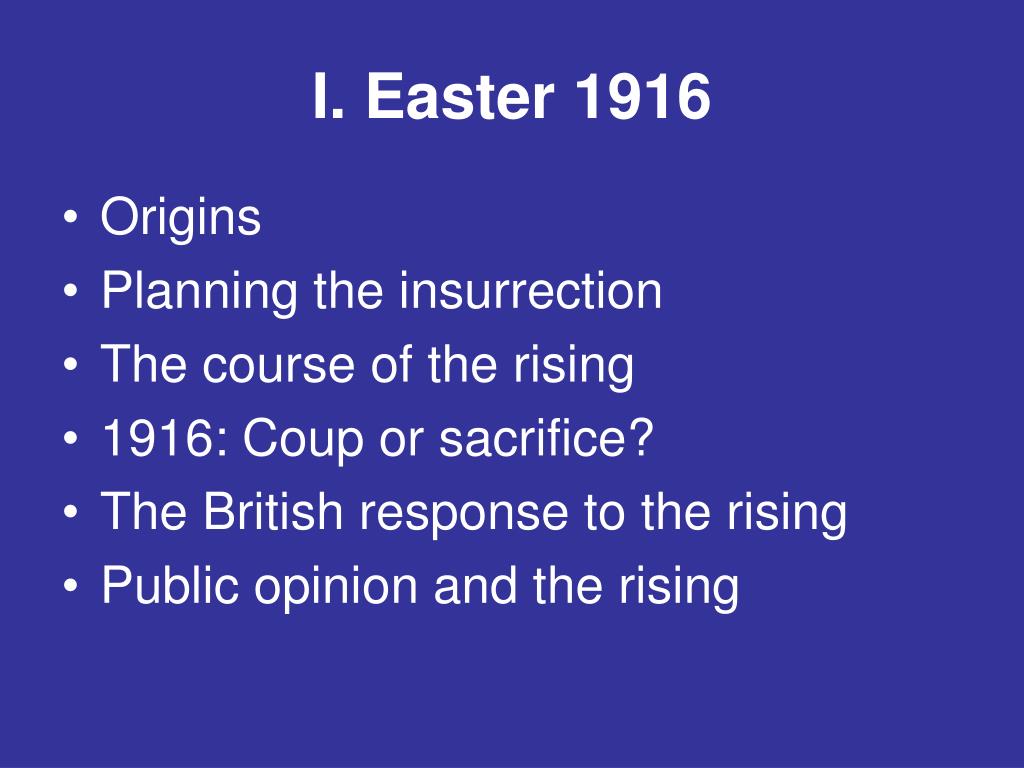 I. Easter 1916

• Origins
• Planning the insurrection
• The course of the rising
• 1916: Coup or sacrifice?
• The British response to the rising
• Public opinion and the rising